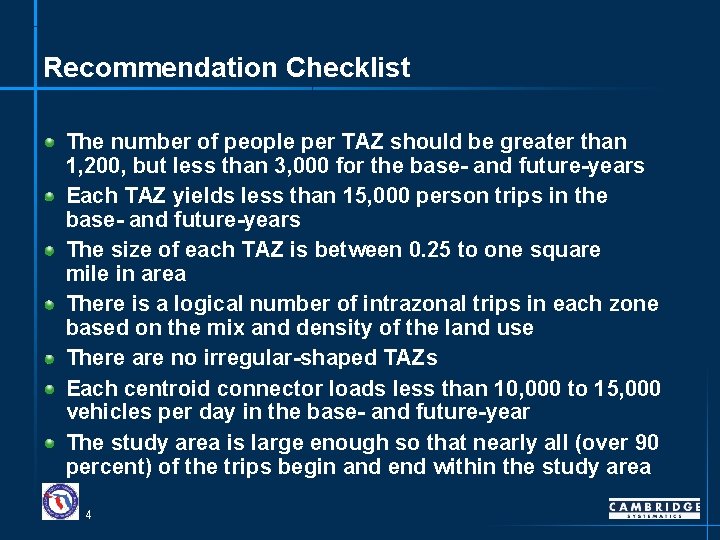 Recommendation Checklist

The number of people per TAZ should be greater than 1,200, but less than 3,000 for the base- and future-years

Each TAZ yields less than 15,000 person trips in the base- and future-years

The size of each TAZ is between 0.25 to one square mile in area

There is a logical number of intrazonal trips in each zone based on the mix and density of the land use

There are no irregular-shaped TAZs

Each centroid connector loads less than 10,000 to 15,000 vehicles per day in the base- and future-year

The study area is large enough so that nearly all (over 90 percent) of the trips begin and end within the study area

4

CAMBRIDGE
SYSTEMATICS